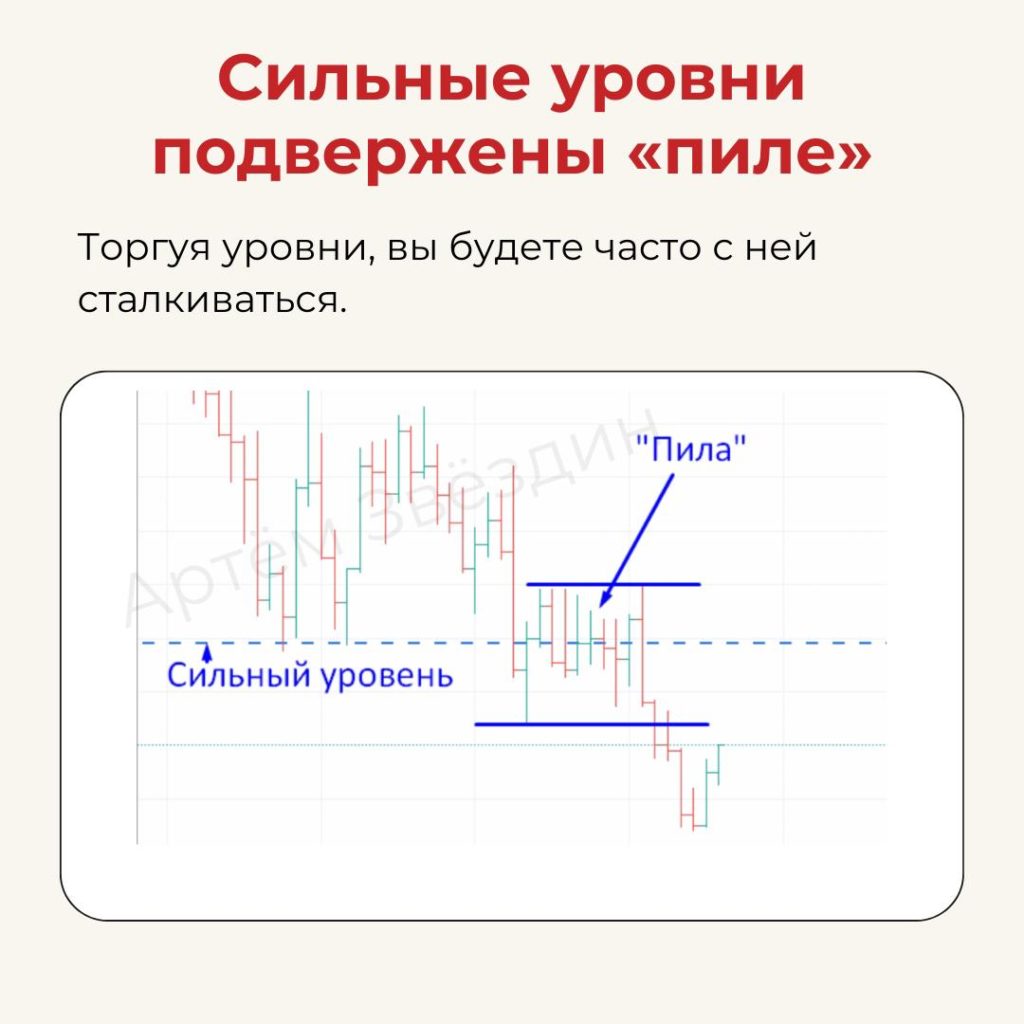 Сильные уровни подвержены «пиле»

Торгуя уровни, вы будете часто с ней сталкиваться.

Артём Звёздин

"Пила"

Сильный уровень